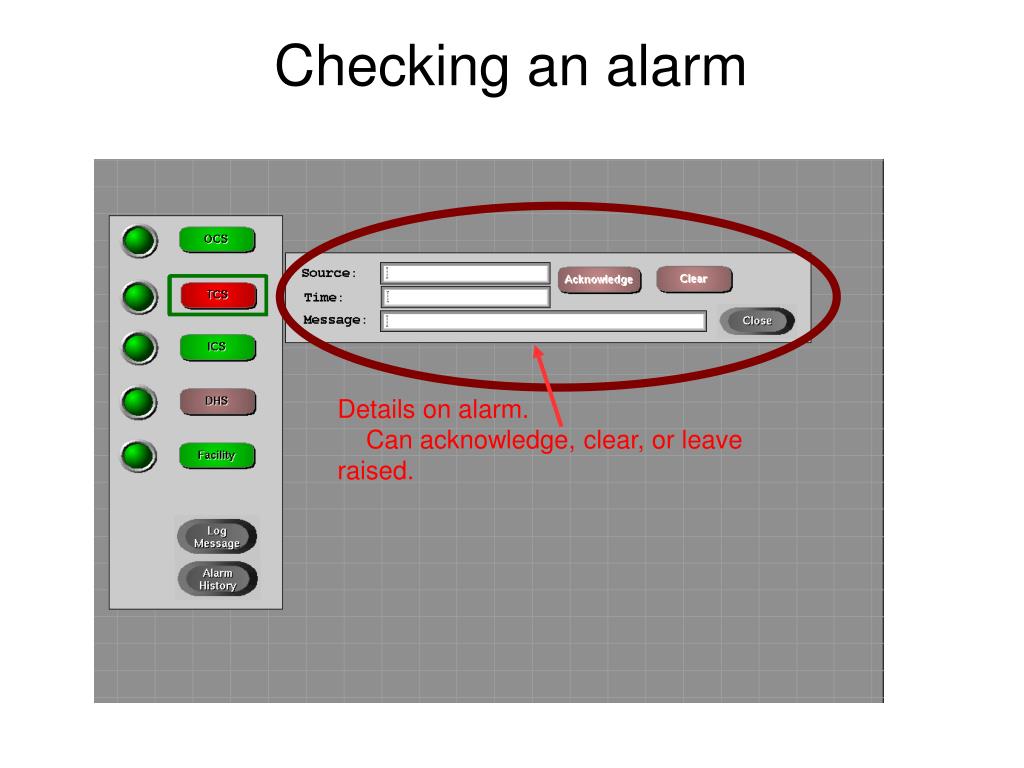 Checking an alarm

OCS

TCS

ICS

DHS

Facility

Log Message

Alarm History

Source:

Time:

Message:

Acknowledge

Clear

Close

Details on alarm.
Can acknowledge, clear, or leave raised.